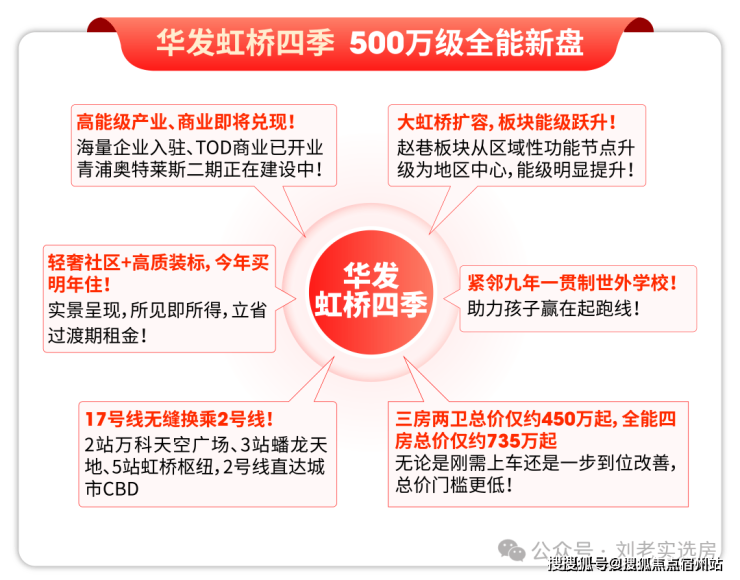 华发虹桥四季 500万级全能新盘

高能级产业、商业即将兑现！
海量企业入驻、TOD商业已开业
青浦奥特莱斯二期正在建设中！

大虹桥扩容，板块能级跃升！
赵巷板块从区域性功能节点升级为地区中心，能级明显提升！

轻奢社区+高质装标，今年买明年住！
实景呈现，所见即所得，立省过渡期租金！

华发
虹桥四季

紧邻九年一贯制世外学校！
助力孩子赢在起跑线！

17号线无缝换乘2号线！
2站万科天空广场、3站蟠龙天地、5站虹桥枢纽，2号线直达城市CBD

三房两卫总价仅约450万起，全能四房总价仅约735万起
无论是刚需上车还是一步到位改善，总价门槛更低！

公众号 · 刘老实选房
搜狐号@搜狐焦点宿州站